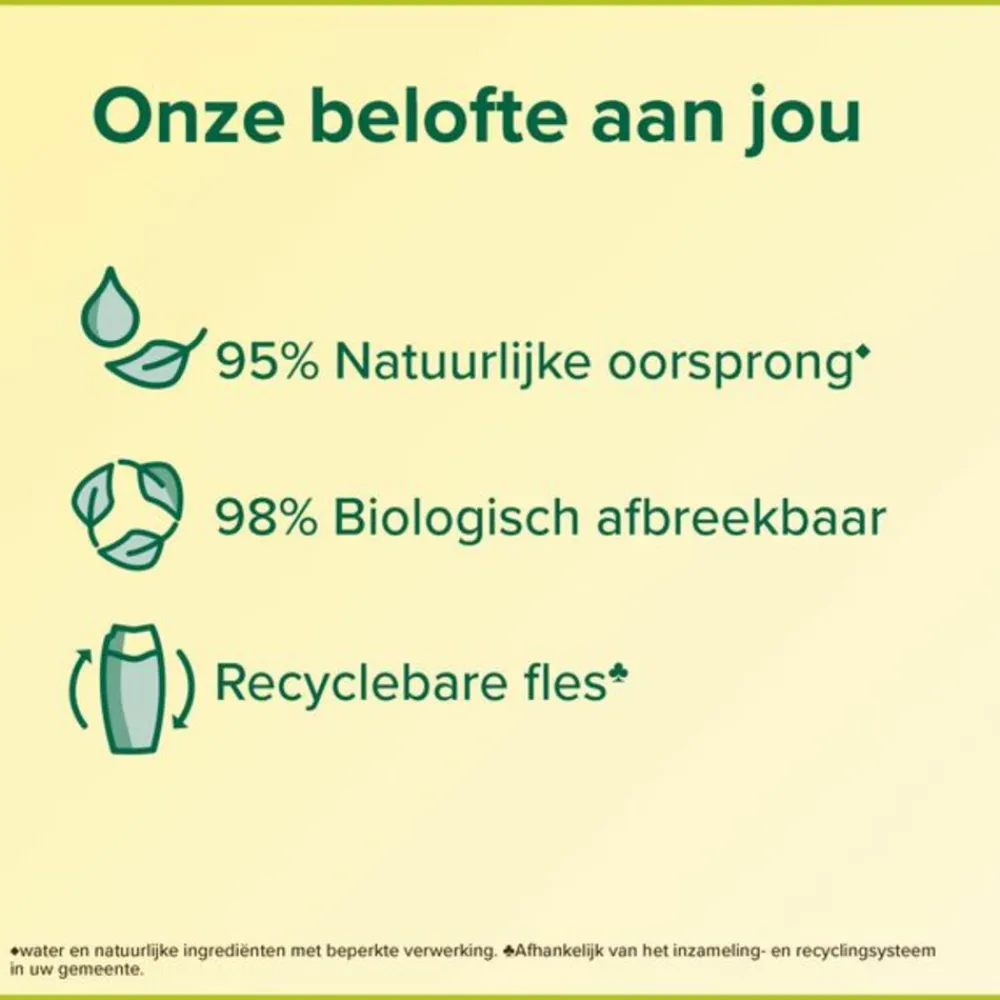 Onze belofte aan jou

95% Natuurlijke oorsprong◆

98% Biologisch afbreekbaar

Recyclebare fles♣

◆water en natuurlijke ingrediënten met beperkte verwerking. ♣Afhankelijk van het inzameling- en recyclingsysteem in uw gemeente.